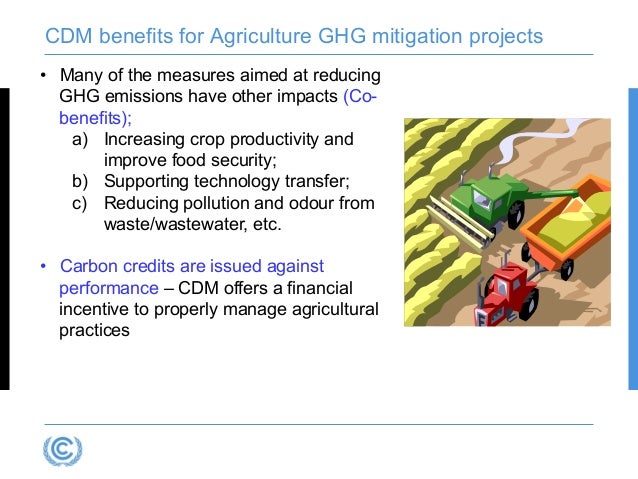 CDM benefits for Agriculture GHG mitigation projects

• Many of the measures aimed at reducing GHG emissions have other impacts (Co-benefits);
a) Increasing crop productivity and improve food security;
b) Supporting technology transfer;
c) Reducing pollution and odour from waste/wastewater, etc.

• Carbon credits are issued against performance – CDM offers a financial incentive to properly manage agricultural practices